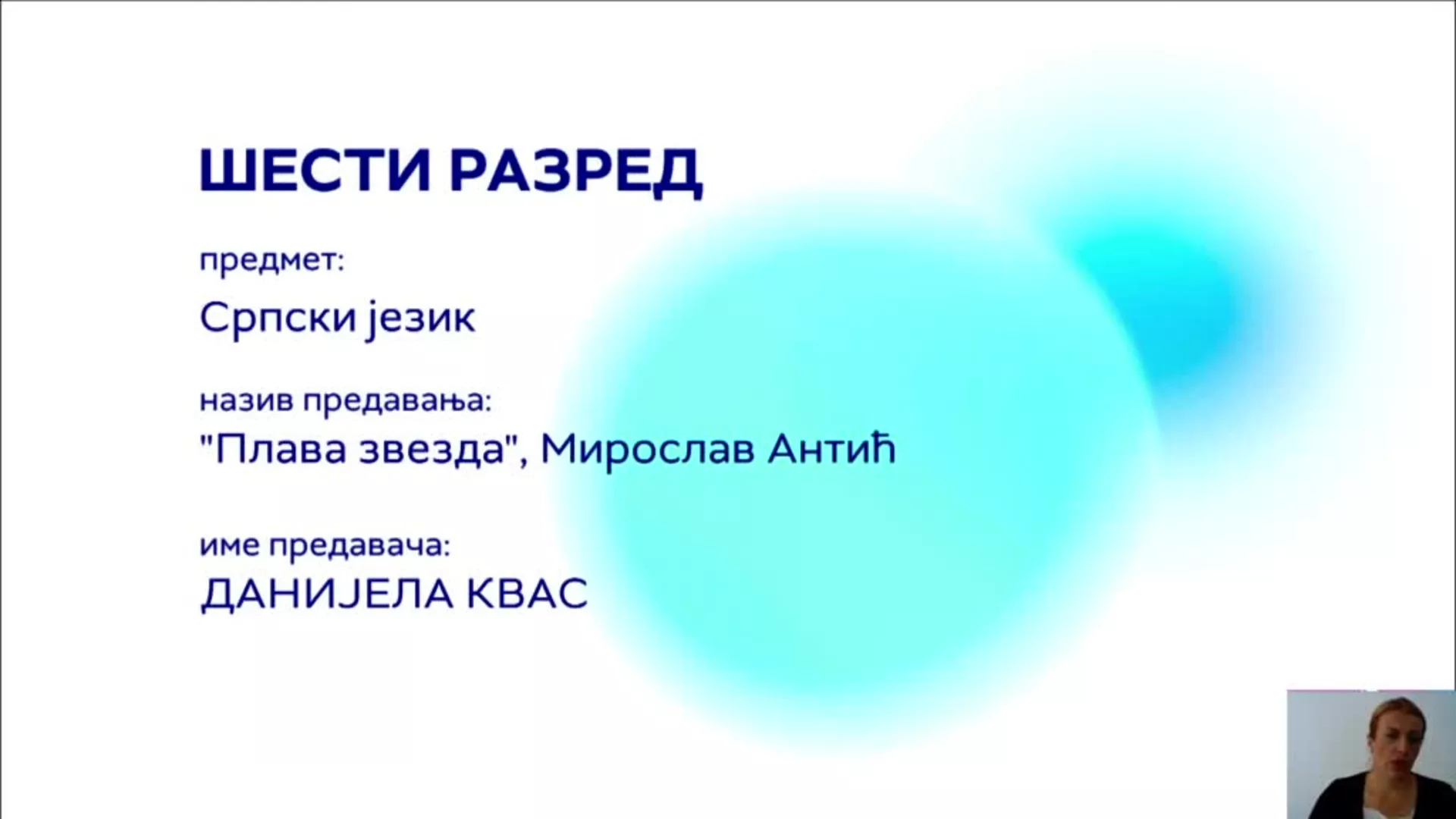 ШЕСТИ РАЗРЕД

предмет:

Српски језик

назив предавања:

"Плава звезда", Мирослав Антић

име предавача:

ДАНИЈЕЛА КВАС